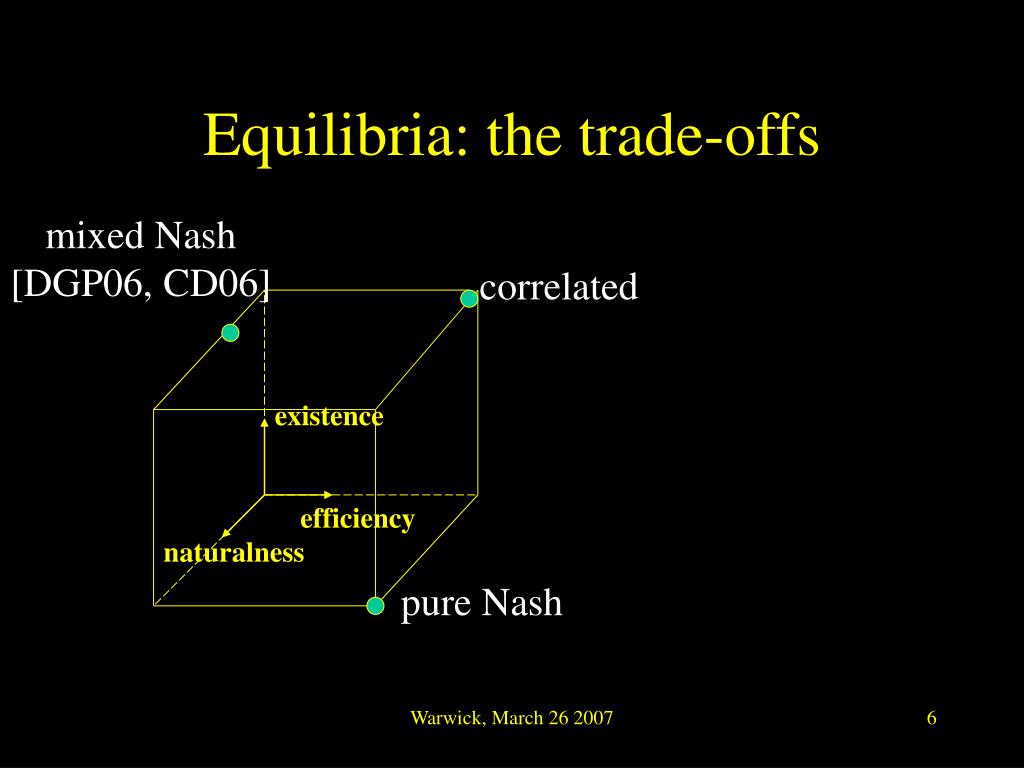 Equilibria: the trade-offs

mixed Nash
[DGP06, CD06]

correlated

existence

efficiency

naturalness

pure Nash

Warwick, March 26 2007

6